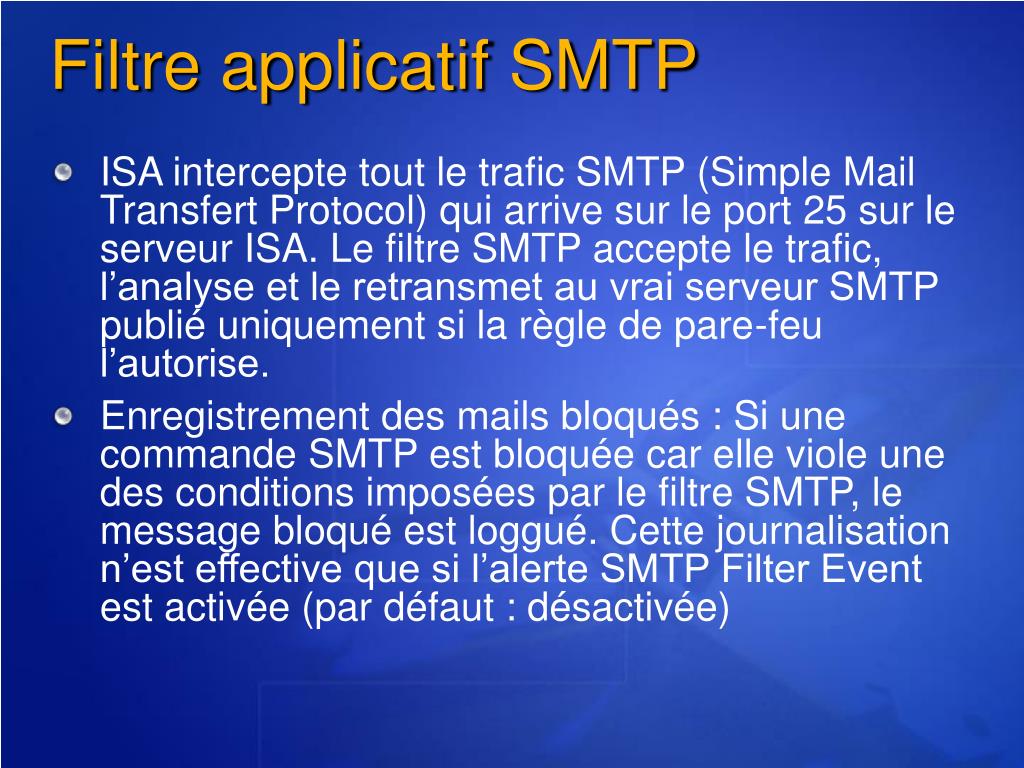 Filtre applicatif SMTP

ISA intercepte tout le trafic SMTP (Simple Mail Transfert Protocol) qui arrive sur le port 25 sur le serveur ISA. Le filtre SMTP accepte le trafic, l’analyse et le retransmet au vrai serveur SMTP publié uniquement si la règle de pare-feu l’autorise.

Enregistrement des mails bloqués : Si une commande SMTP est bloquée car elle viole une des conditions imposées par le filtre SMTP, le message bloqué est loggué. Cette journalisation n’est effective que si l’alerte SMTP Filter Event est activée (par défaut : désactivée)